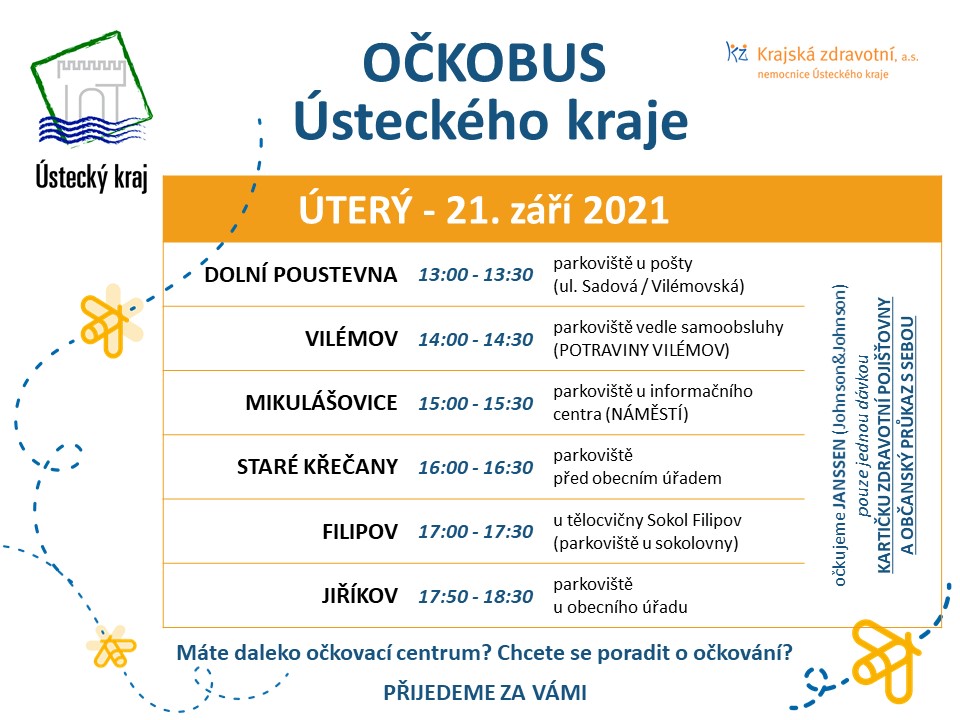 Ústecký kraj

OČKOBUS
Ústeckého kraje

KZ Krajská zdravotní, a.s.
nemocnice Ústeckého kraje

ÚTERÝ - 21. září 2021

| | | |
|---|---|---|
| DOLNÍ POUSTEVNA | 13:00 - 13:30 | parkoviště u pošty (ul. Sadová / Vilémovská) |
| VILÉMOV | 14:00 - 14:30 | parkoviště vedle samoobsluhy (POTRAVINY VILÉMOV) |
| MIKULÁŠOVICE | 15:00 - 15:30 | parkoviště u informačního centra (NÁMĚSTÍ) |
| STARÉ KŘEČANY | 16:00 - 16:30 | parkoviště před obecním úřadem |
| FILIPOV | 17:00 - 17:30 | u tělocvičny Sokol Filipov (parkoviště u sokolovny) |
| JIŘÍKOV | 17:50 - 18:30 | parkoviště u obecního úřadu |

očkujeme JANSSEN (Johnson&Johnson) pouze jednou dávkou
KARTIČKU ZDRAVOTNÍ POJIŠŤOVNY A OBČANSKÝ PRŮKAZ S SEBOU

Máte daleko očkovací centrum? Chcete se poradit o očkování?

PŘIJEDEME ZA VÁMI